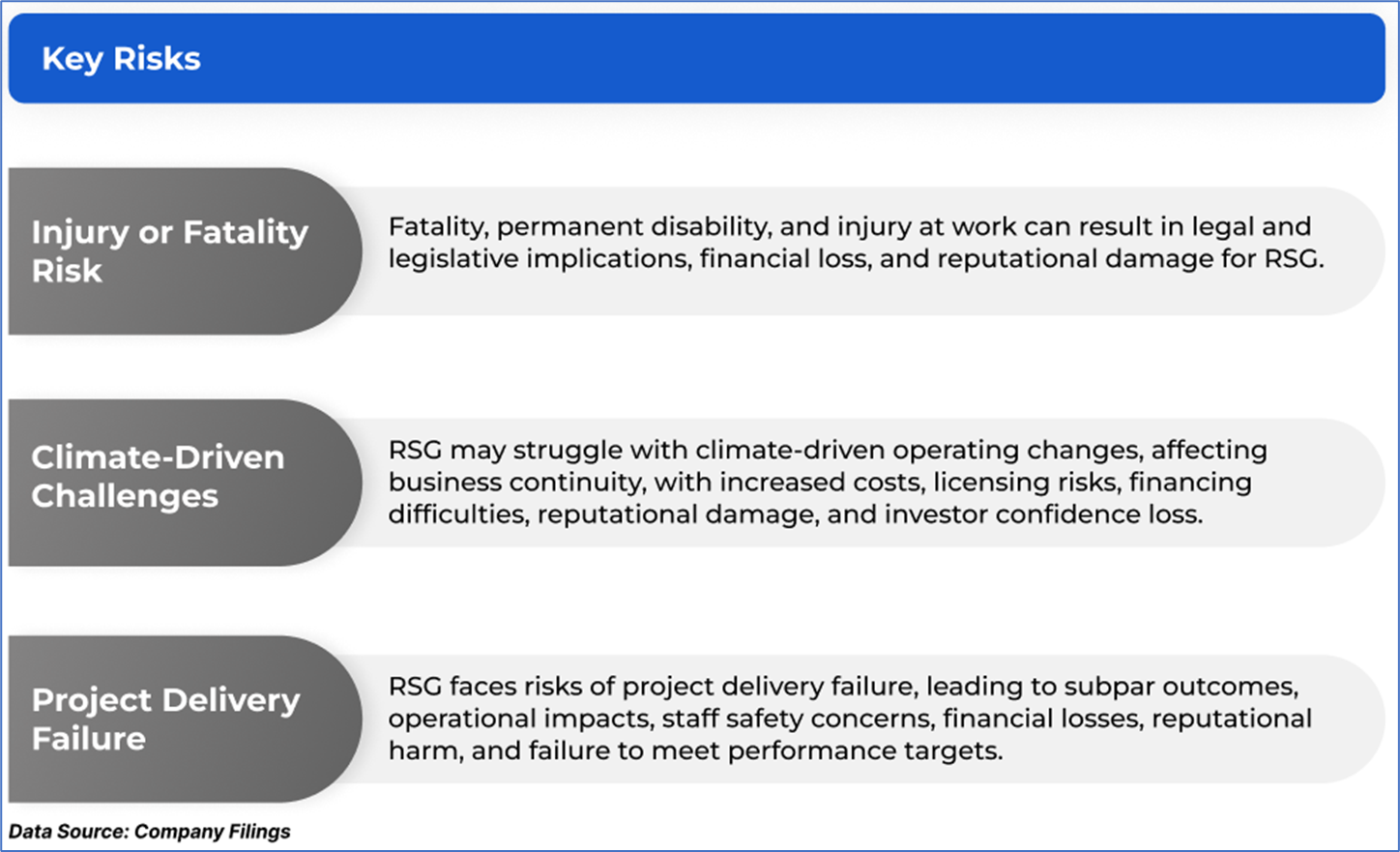 Key Risks

Injury or Fatality Risk

Fatality, permanent disability, and injury at work can result in legal and legislative implications, financial loss, and reputational damage for RSG.

Climate-Driven Challenges

RSG may struggle with climate-driven operating changes, affecting business continuity, with increased costs, licensing risks, financing difficulties, reputational damage, and investor confidence loss.

Project Delivery Failure

RSG faces risks of project delivery failure, leading to subpar outcomes, operational impacts, staff safety concerns, financial losses, reputational harm, and failure to meet performance targets.

Data Source: Company Filings